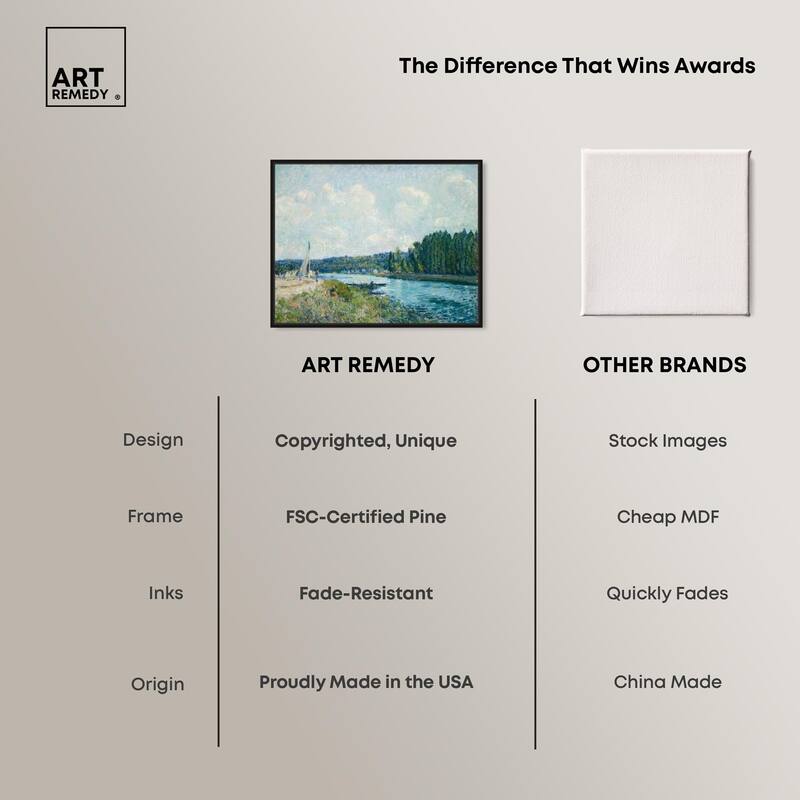 ART REMEDY ®

The Difference That Wins Awards

| | ART REMEDY | OTHER BRANDS |
|---|---|---|
| Design | Copyrighted, Unique | Stock Images |
| Frame | FSC-Certified Pine | Cheap MDF |
| Inks | Fade-Resistant | Quickly Fades |
| Origin | Proudly Made in the USA | China Made |